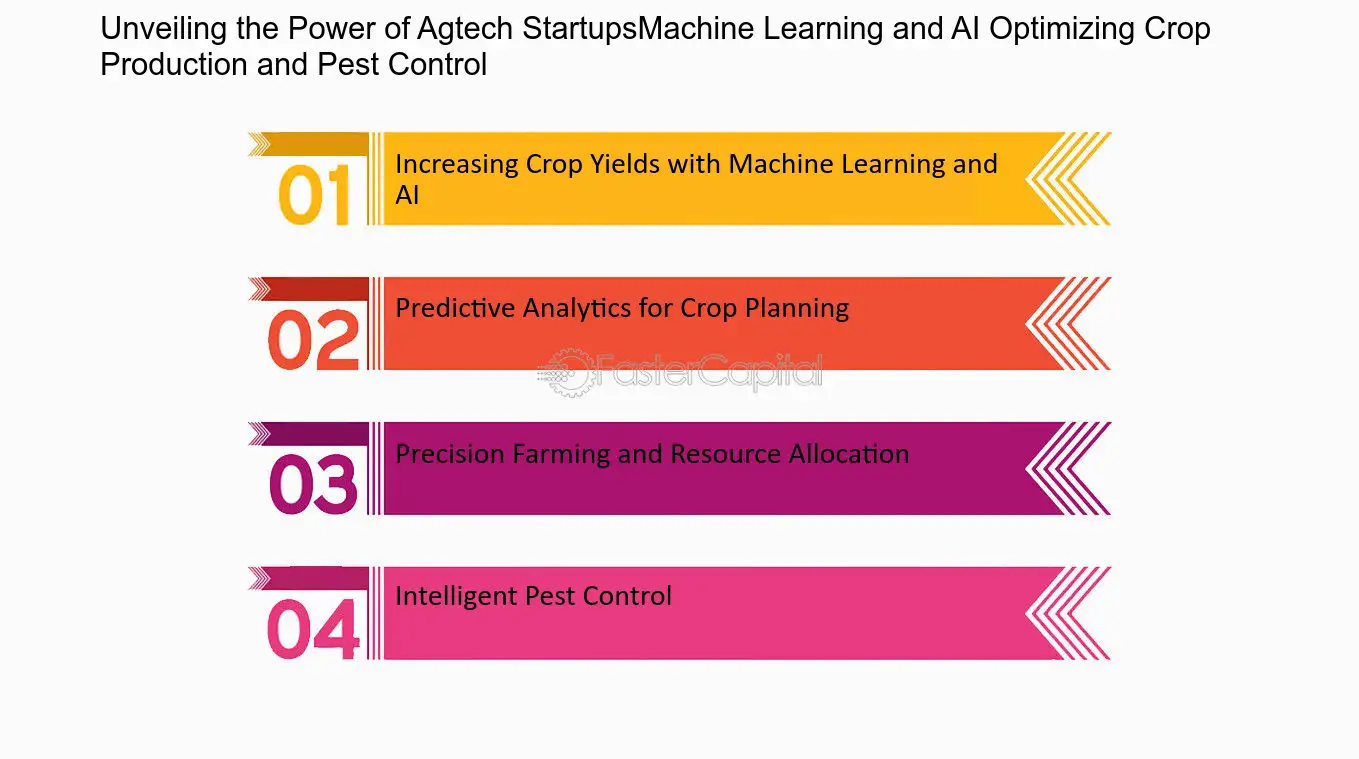 Unveiling the Power of Agtech StartupsMachine Learning and AI Optimizing Crop Production and Pest Control

01
Increasing Crop Yields with Machine Learning and AI

02
Predictive Analytics for Crop Planning

FasterCapital

03
Precision Farming and Resource Allocation

04
Intelligent Pest Control